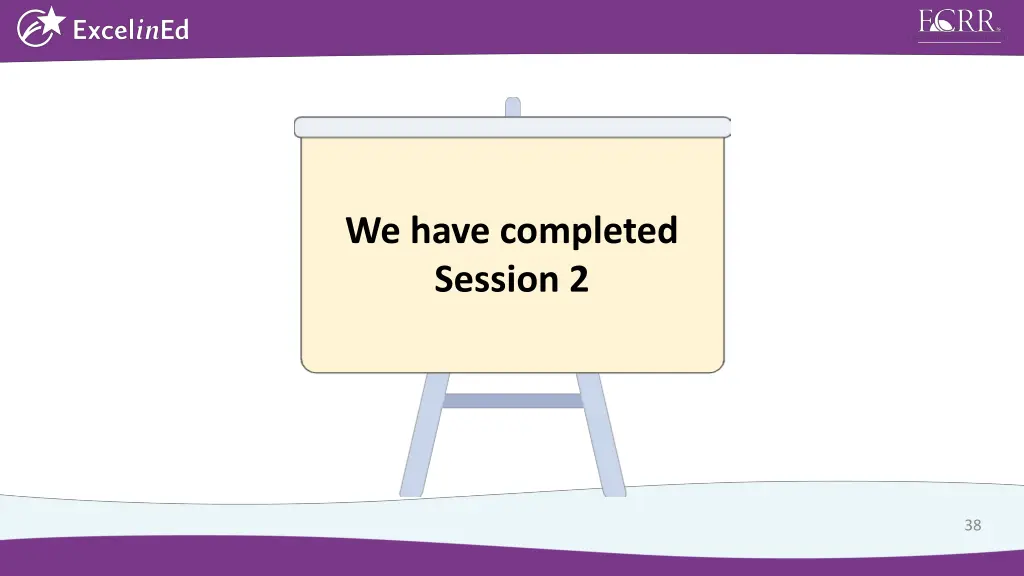 ExcelinEd

FCRR

We have completed Session 2

38